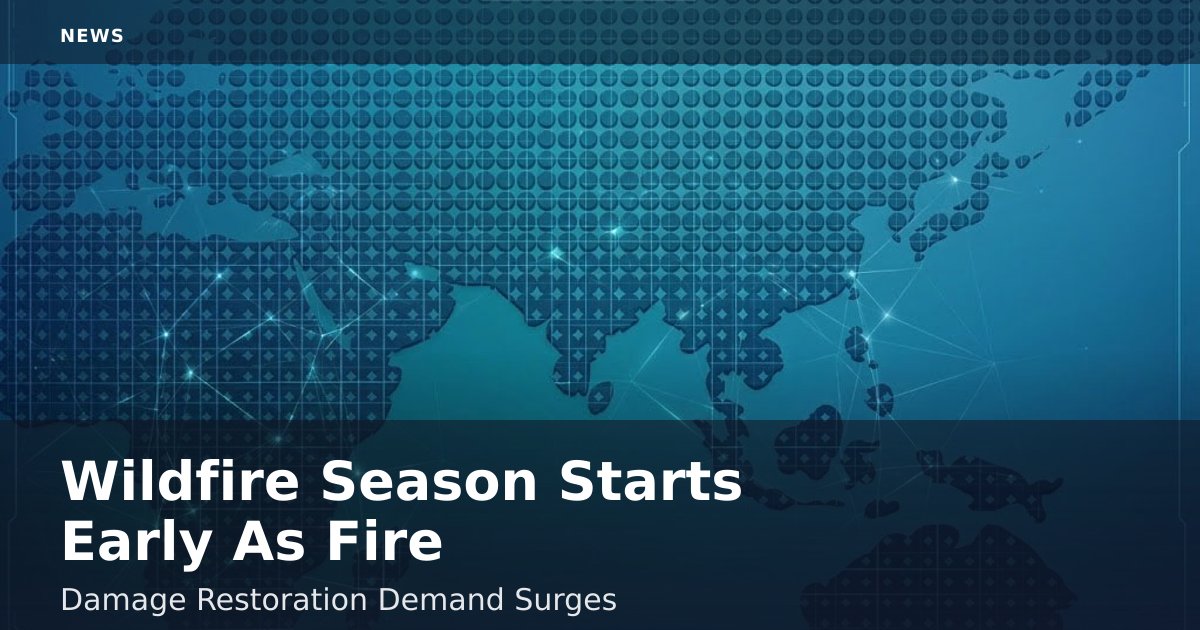 NEWS

Wildfire Season Starts Early As Fire

Damage Restoration Demand Surges